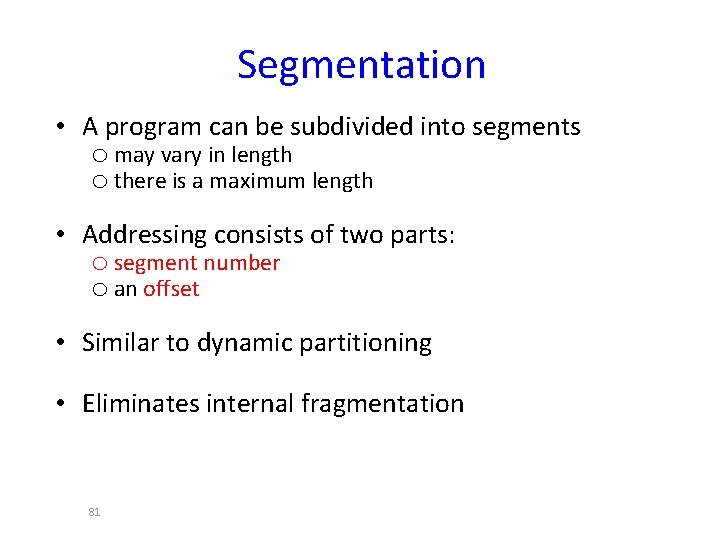 Segmentation

• A program can be subdivided into segments
  o may vary in length
  o there is a maximum length

• Addressing consists of two parts:
  o segment number
  o an offset

• Similar to dynamic partitioning

• Eliminates internal fragmentation

81